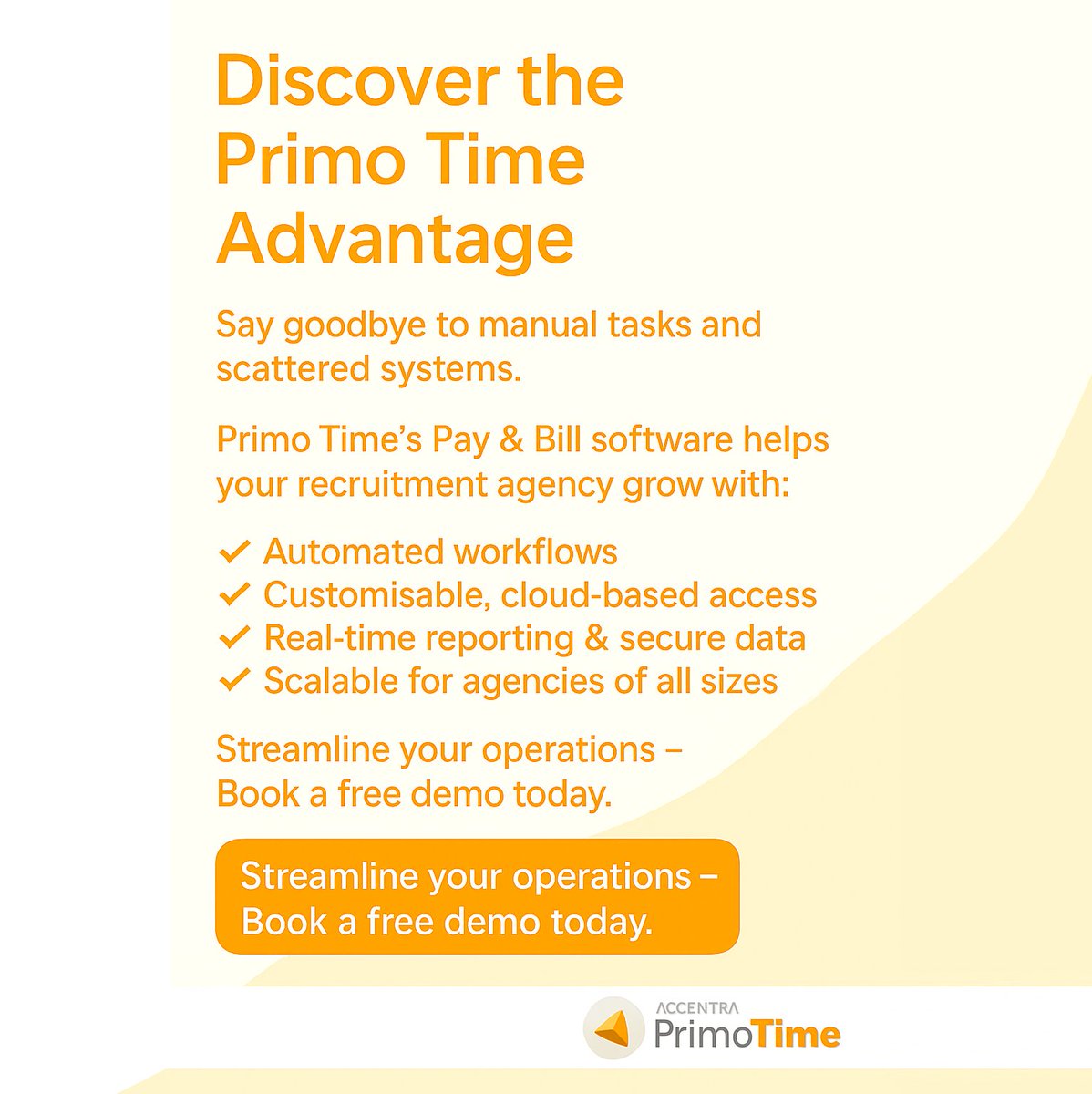 Discover the Primo Time Advantage

Say goodbye to manual tasks and scattered systems.

Primo Time's Pay & Bill software helps your recruitment agency grow with:

✓ Automated workflows
✓ Customisable, cloud-based access
✓ Real-time reporting & secure data
✓ Scalable for agencies of all sizes

Streamline your operations – Book a free demo today.

Streamline your operations – Book a free demo today.

ACCENTRA
PrimoTime